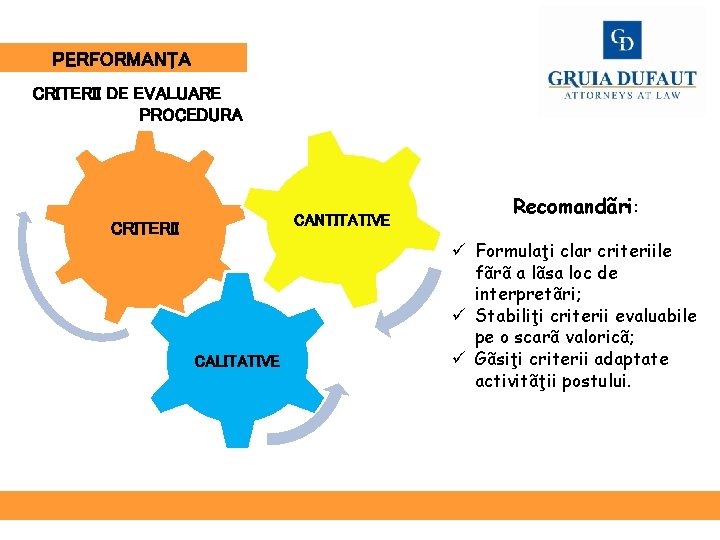 PERFORMANŢA

CRITERII DE EVALUARE
PROCEDURA

GD
GRUIA DUFAUT
ATTORNEYS AT LAW

CRITERII

CANTITATIVE

CALITATIVE

Recomandãri:

✓ Formulaţi clar criteriile fãrã a lãsa loc de interpretãri;
✓ Stabiliţi criterii evaluabile pe o scarã valoricã;
✓ Gãsiţi criterii adaptate activitãţii postului.